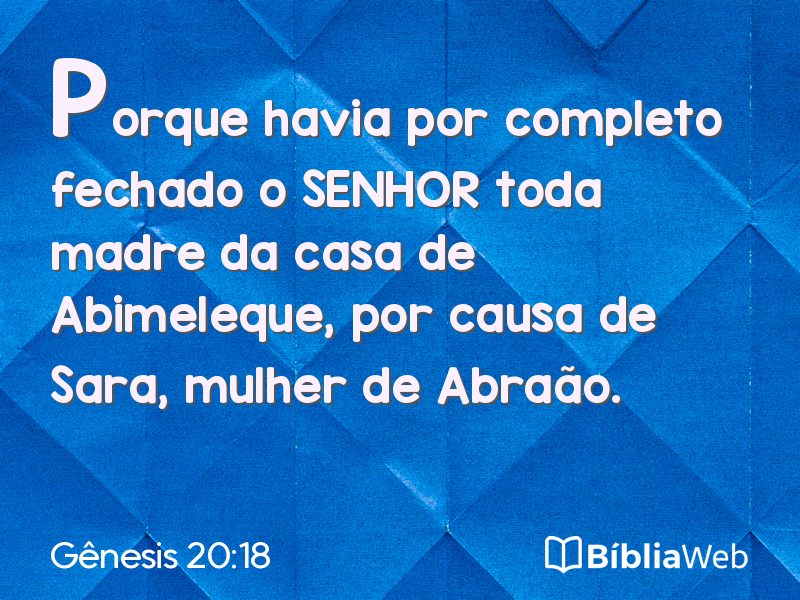 Porque havia por completo fechado o SENHOR toda madre da casa de Abimeleque, por causa de Sara, mulher de Abraão.

Gênesis 20:18

BíbliaWeb